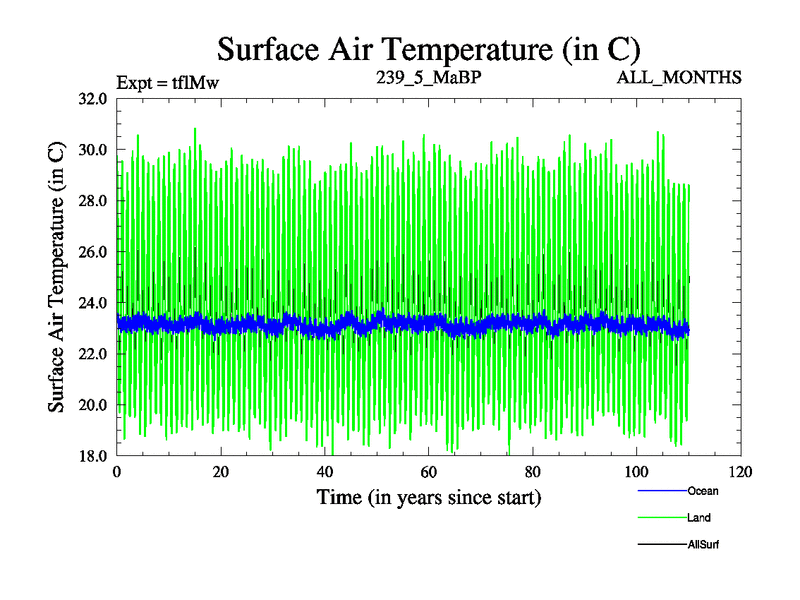 Surface Air Temperature (in C)

Expt = tflMw

239_5_MaBP

ALL_MONTHS

Surface Air Temperature (in C)

32.0
30.0
28.0
26.0
24.0
22.0
20.0
18.0

0
20
40
60
80
100
120

Time (in years since start)

Ocean

Land

AllSurf